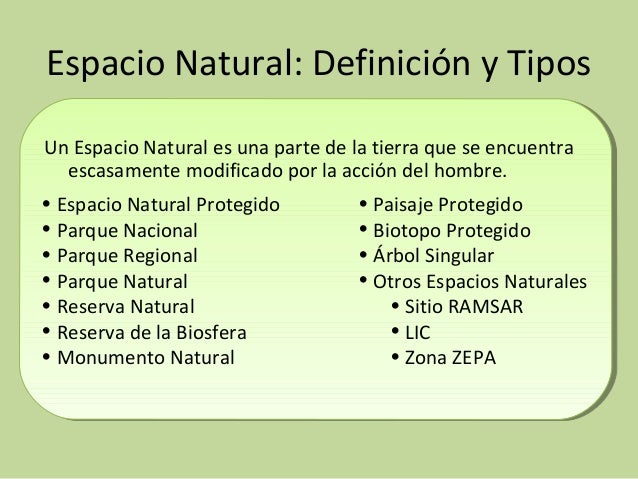 Espacio Natural: Definición y Tipos

Un Espacio Natural es una parte de la tierra que se encuentra escasamente modificado por la acción del hombre.

• Espacio Natural Protegido
• Parque Nacional
• Parque Regional
• Parque Natural
• Reserva Natural
• Reserva de la Biosfera
• Monumento Natural

• Paisaje Protegido
• Biotopo Protegido
• Árbol Singular
• Otros Espacios Naturales
  • Sitio RAMSAR
  • LIC
  • Zona ZEPA